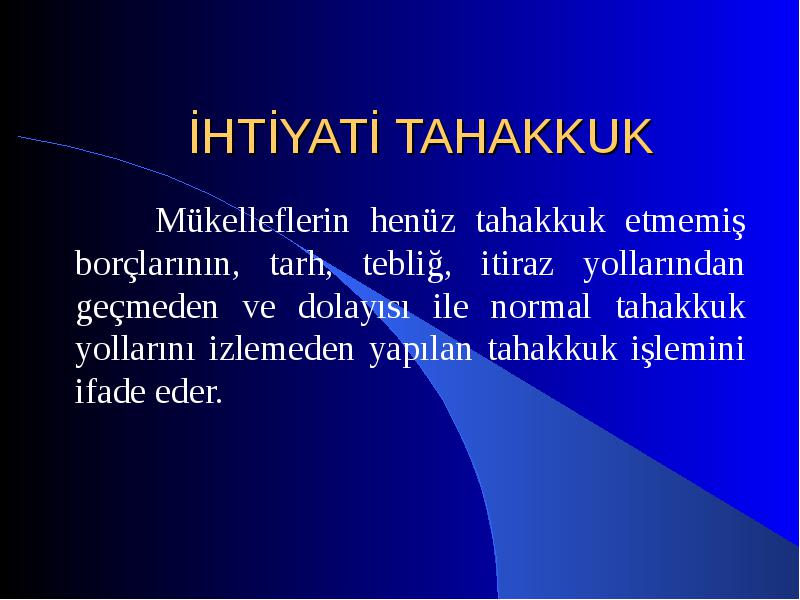 İHTİYATİ TAHAKKUK

Mükelleflerin henüz tahakkuk etmemiş borçlarının, tarh, tebliğ, itiraz yollarından geçmeden ve dolayısı ile normal tahakkuk yollarını izlemeden yapılan tahakkuk işlemini ifade eder.